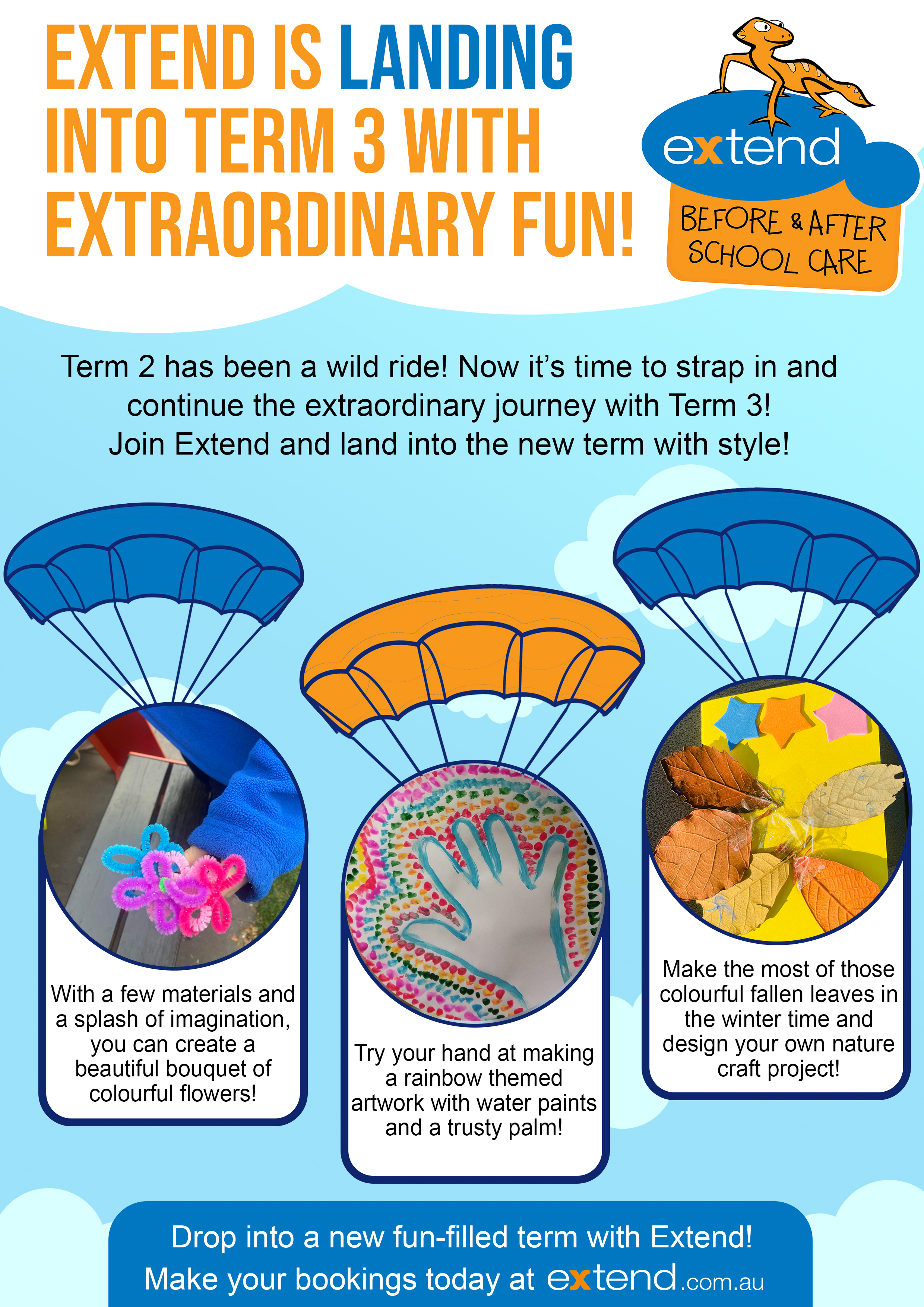 EXTEND IS LANDING INTO TERM 3 WITH EXTRAORDINARY FUN!

extend
BEFORE & AFTER SCHOOL CARE

Term 2 has been a wild ride! Now it's time to strap in and continue the extraordinary journey with Term 3! Join Extend and land into the new term with style!

With a few materials and a splash of imagination, you can create a beautiful bouquet of colourful flowers!

Try your hand at making a rainbow themed artwork with water paints and a trusty palm!

Make the most of those colourful fallen leaves in the winter time and design your own nature craft project!

Drop into a new fun-filled term with Extend!
Make your bookings today at extend.com.au